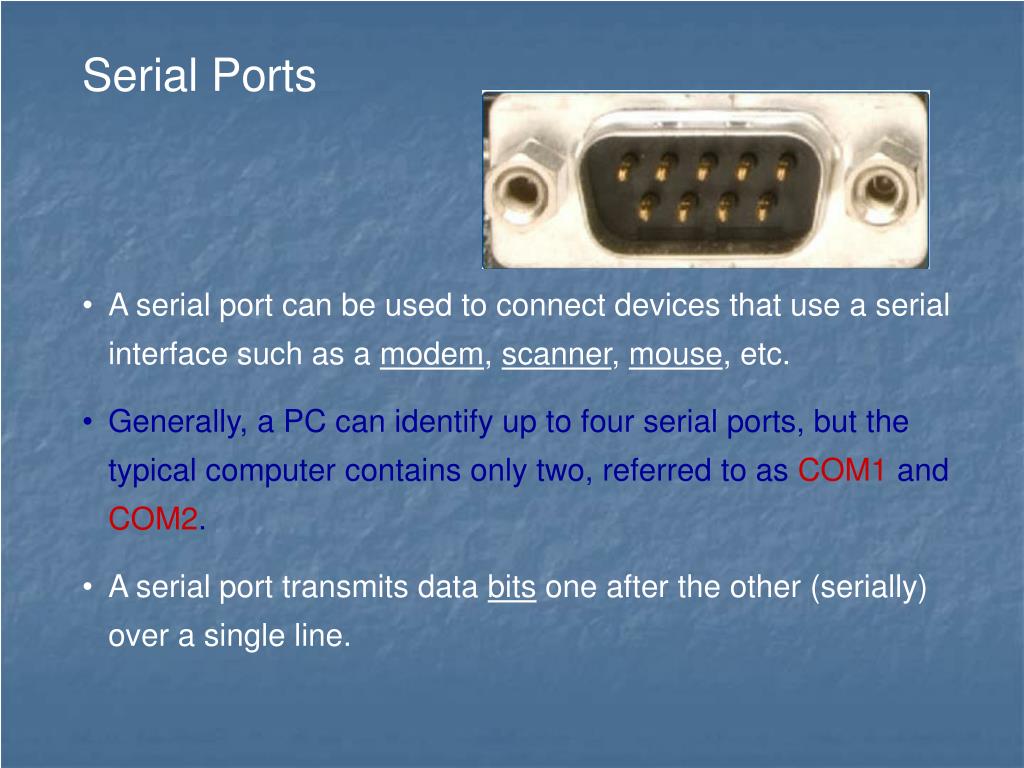 Serial Ports

• A serial port can be used to connect devices that use a serial interface such as a modem, scanner, mouse, etc.

• Generally, a PC can identify up to four serial ports, but the typical computer contains only two, referred to as COM1 and COM2.

• A serial port transmits data bits one after the other (serially) over a single line.